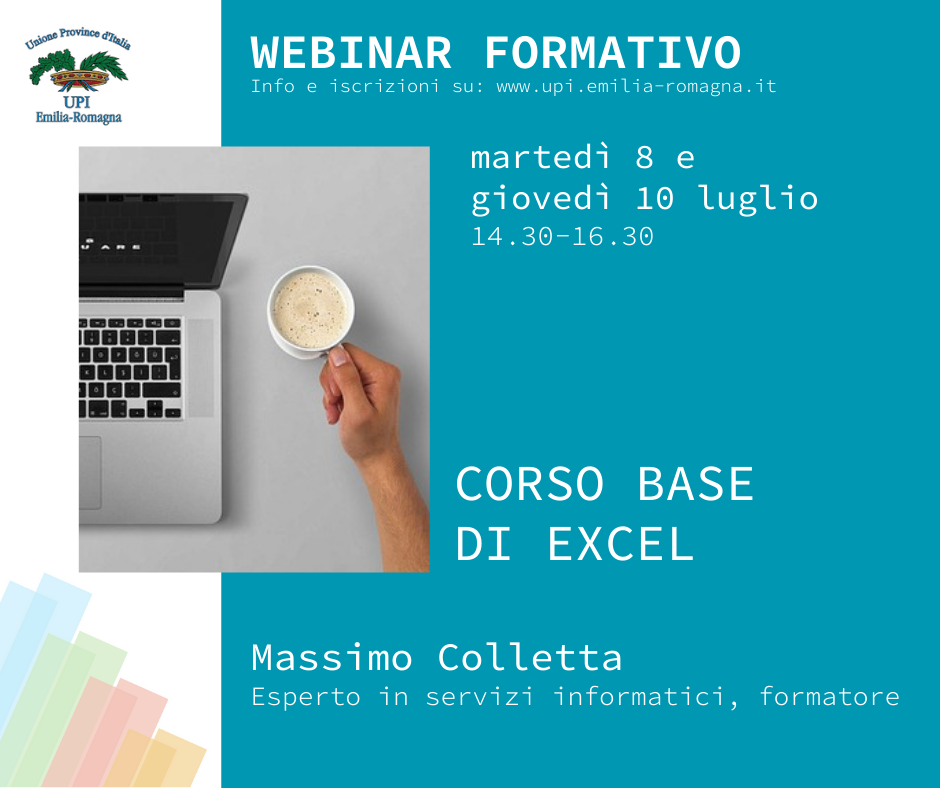 Unione Province d'Italia
UPI
Emilia-Romagna

WEBINAR FORMATIVO
Info e iscrizioni su: www.upi.emilia-romagna.it

martedì 8 e giovedì 10 luglio
14.30-16.30

CORSO BASE DI EXCEL

Massimo Colletta
Esperto in servizi informatici, formatore